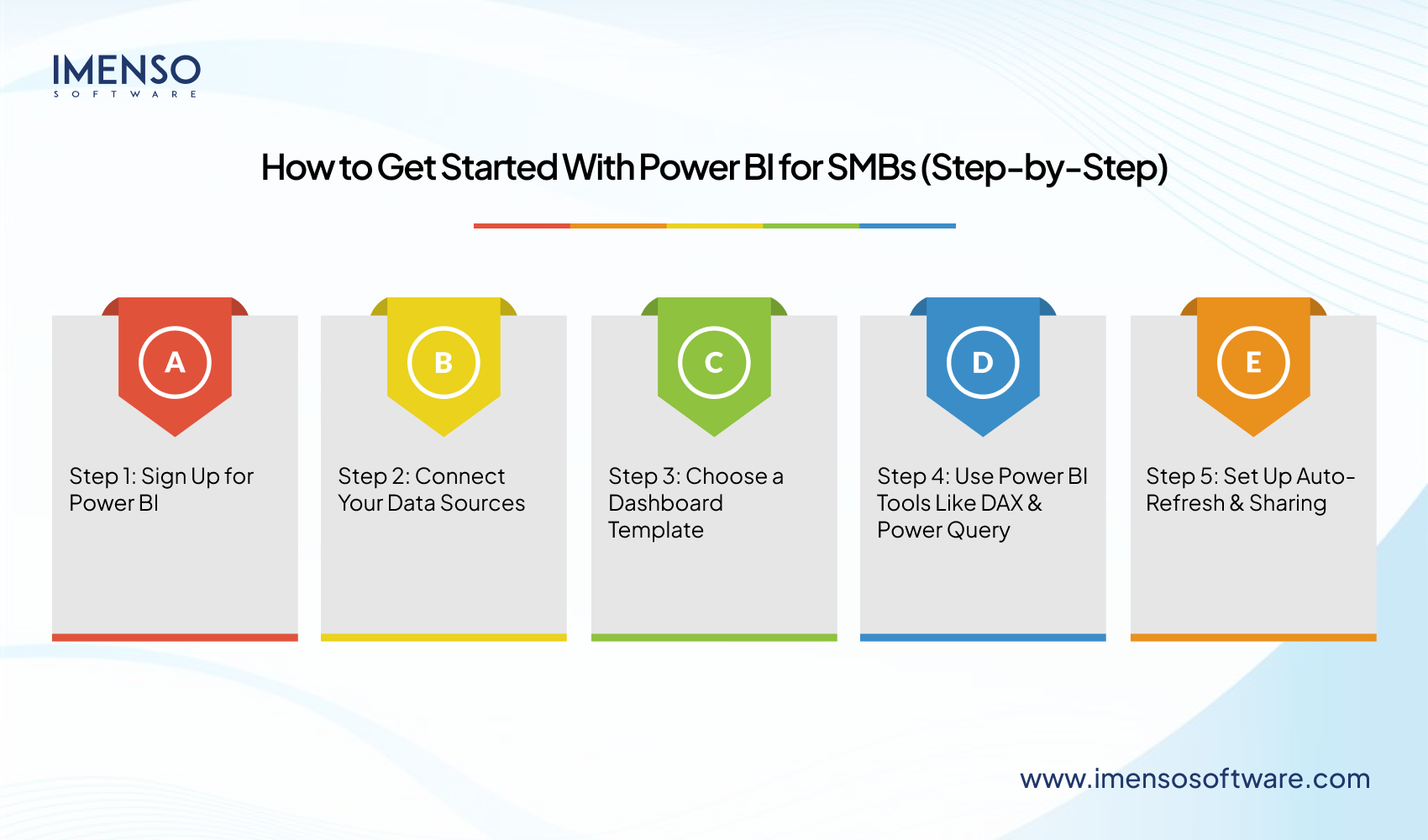 IMENSO
SOFTWARE

How to Get Started With Power BI for SMBs (Step-by-Step)

A

Step 1: Sign Up for Power BI

B

Step 2: Connect Your Data Sources

C

Step 3: Choose a Dashboard Template

D

Step 4: Use Power BI Tools Like DAX & Power Query

E

Step 5: Set Up Auto-Refresh & Sharing

www.imensosoftware.com